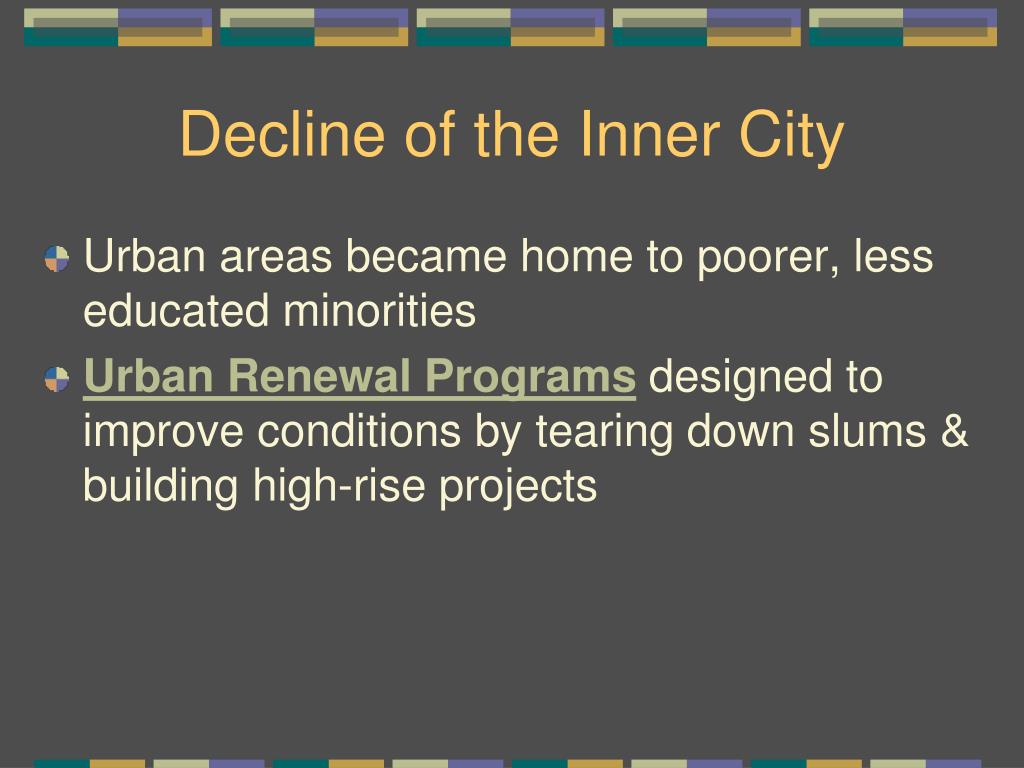 Decline of the Inner City

Urban areas became home to poorer, less educated minorities

Urban Renewal Programs designed to improve conditions by tearing down slums & building high-rise projects